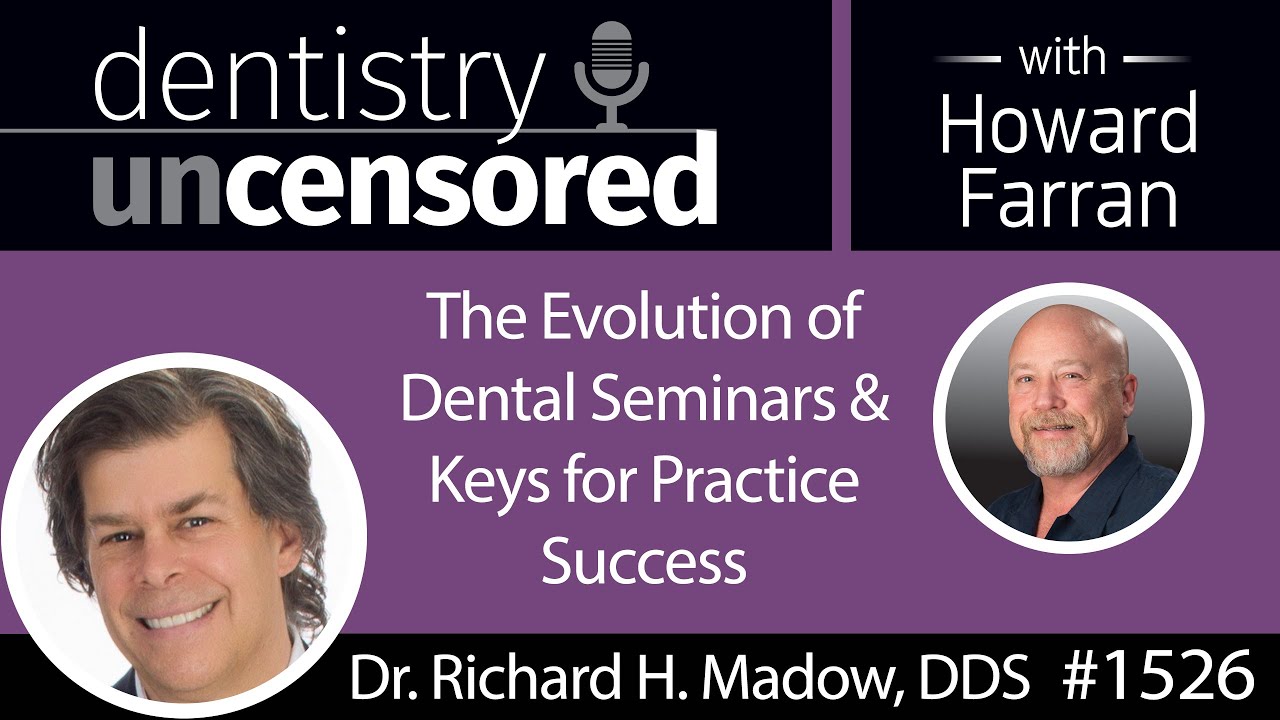 dentistry uncensored

with Howard Farran

The Evolution of Dental Seminars & Keys for Practice Success

Dr. Richard H. Madow, DDS #1526